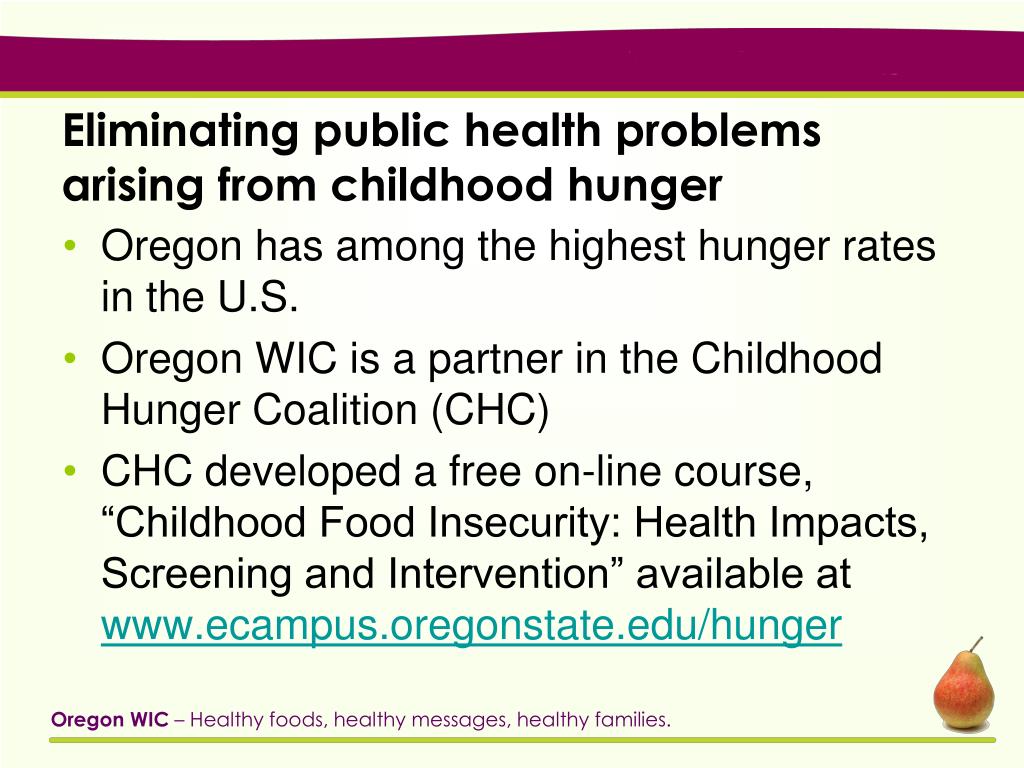 Eliminating public health problems arising from childhood hunger

• Oregon has among the highest hunger rates in the U.S.
• Oregon WIC is a partner in the Childhood Hunger Coalition (CHC)
• CHC developed a free on-line course, “Childhood Food Insecurity: Health Impacts, Screening and Intervention” available at www.ecampus.oregonstate.edu/hunger

Oregon WIC – Healthy foods, healthy messages, healthy families.